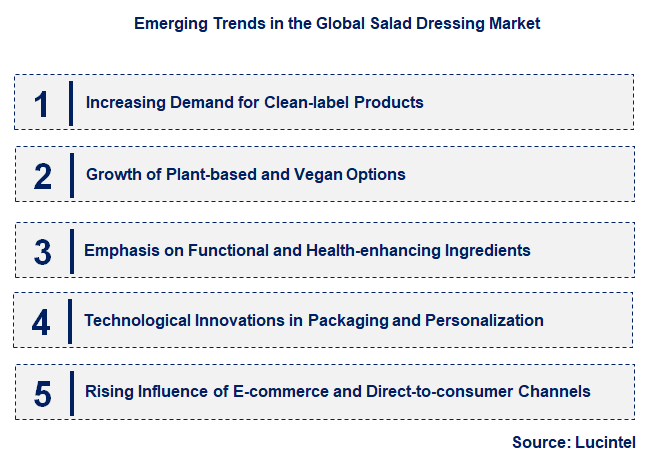 Emerging Trends in the Global Salad Dressing Market

1 Increasing Demand for Clean-label Products

2 Growth of Plant-based and Vegan Options

3 Emphasis on Functional and Health-enhancing Ingredients

4 Technological Innovations in Packaging and Personalization

5 Rising Influence of E-commerce and Direct-to-consumer Channels

Source: Lucintel